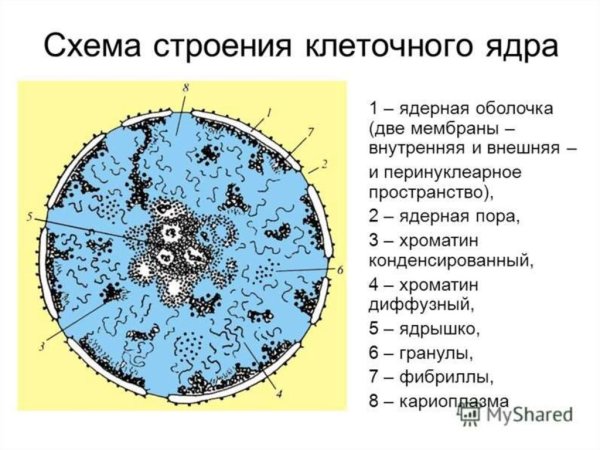 Схема строения клеточного ядра

8
1
7
2
5
6
3
4

1 – ядерная оболочка (две мембраны – внутренняя и внешняя – и перинуклеарное пространство),
2 – ядерная пора,
3 – хроматин конденсированный,
4 – хроматин диффузный,
5 – ядрышко,
6 – гранулы,
7 – фибриллы,
8 – кариоплазма

MyShared